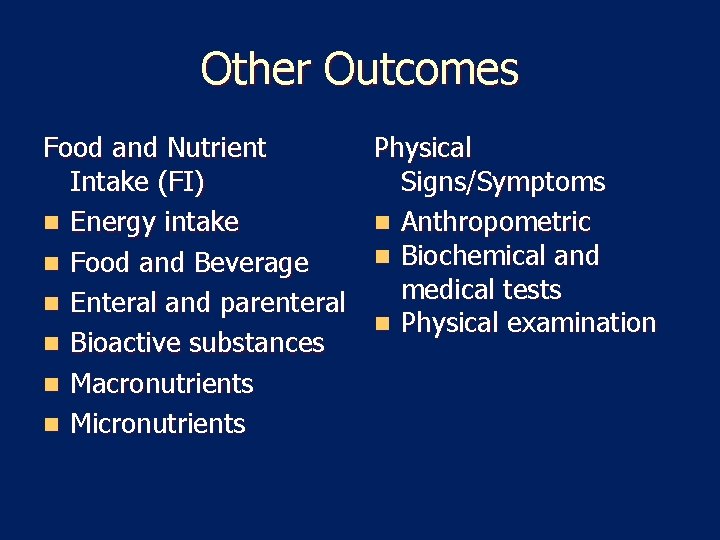 Other Outcomes

Food and Nutrient Intake (FI)
- Energy intake
- Food and Beverage
- Enteral and parenteral
- Bioactive substances
- Macronutrients
- Micronutrients

Physical Signs/Symptoms
- Anthropometric
- Biochemical and medical tests
- Physical examination